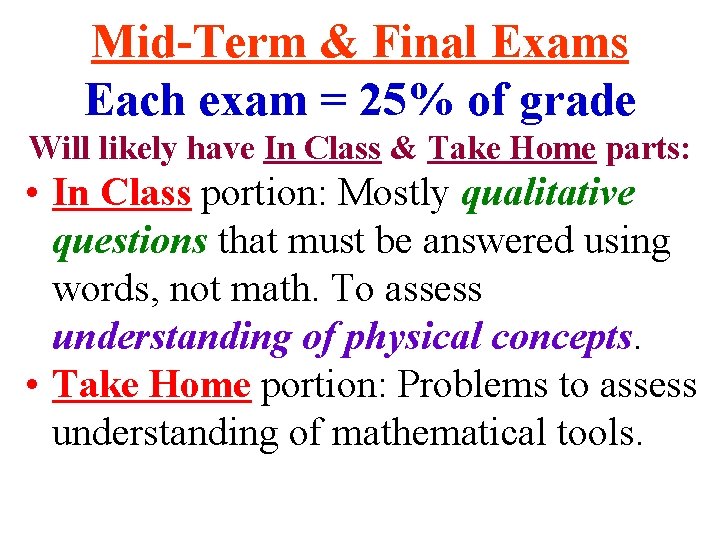 Mid-Term & Final Exams
Each exam = 25% of grade
Will likely have In Class & Take Home parts:

• In Class portion: Mostly qualitative questions that must be answered using words, not math. To assess understanding of physical concepts.
• Take Home portion: Problems to assess understanding of mathematical tools.